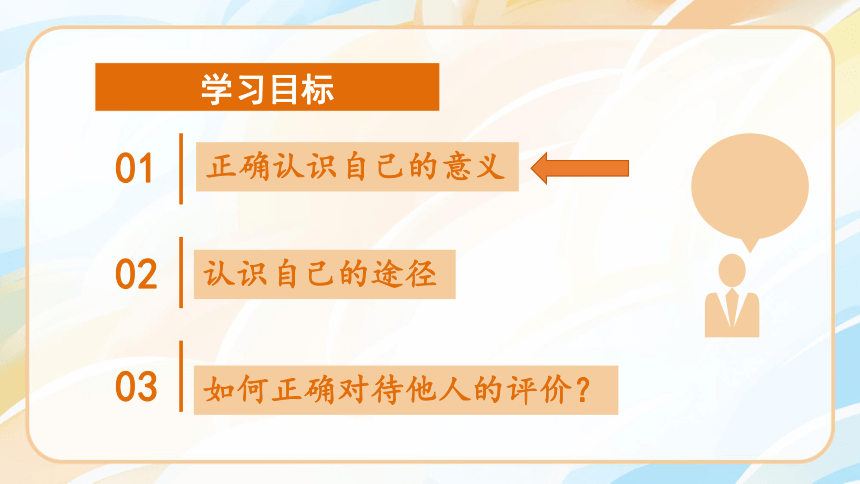 学习目标

01 正确认识自己的意义

02 认识自己的途径

03 如何正确对待他人的评价？